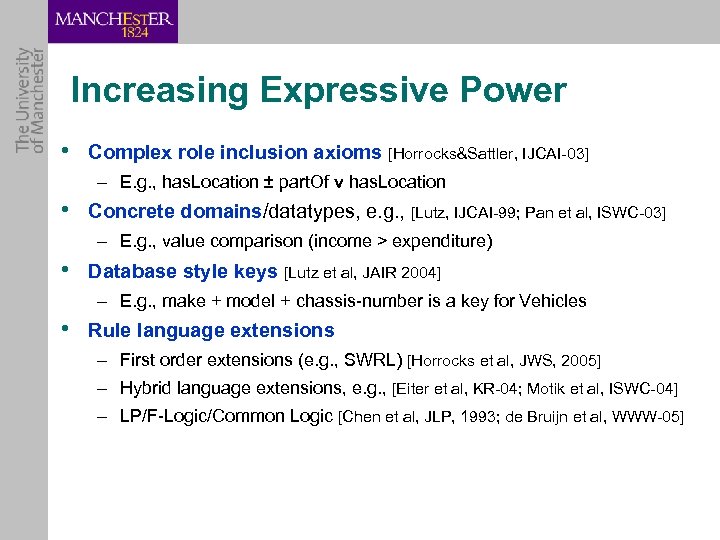 MANCHESTER
1824

The University
of Manchester

Increasing Expressive Power

• Complex role inclusion axioms [Horrocks&Sattler, IJCAI-03]
– E.g., hasLocation ± partOf v hasLocation
• Concrete domains/datatypes, e.g., [Lutz, IJCAI-99; Pan et al, ISWC-03]
– E.g., value comparison (income > expenditure)
• Database style keys [Lutz et al, JAIR 2004]
– E.g., make + model + chassis-number is a key for Vehicles
• Rule language extensions
– First order extensions (e.g., SWRL) [Horrocks et al, JWS, 2005]
– Hybrid language extensions, e.g., [Eiter et al, KR-04; Motik et al, ISWC-04]
– LP/F-Logic/Common Logic [Chen et al, JLP, 1993; de Bruijn et al, WWW-05]